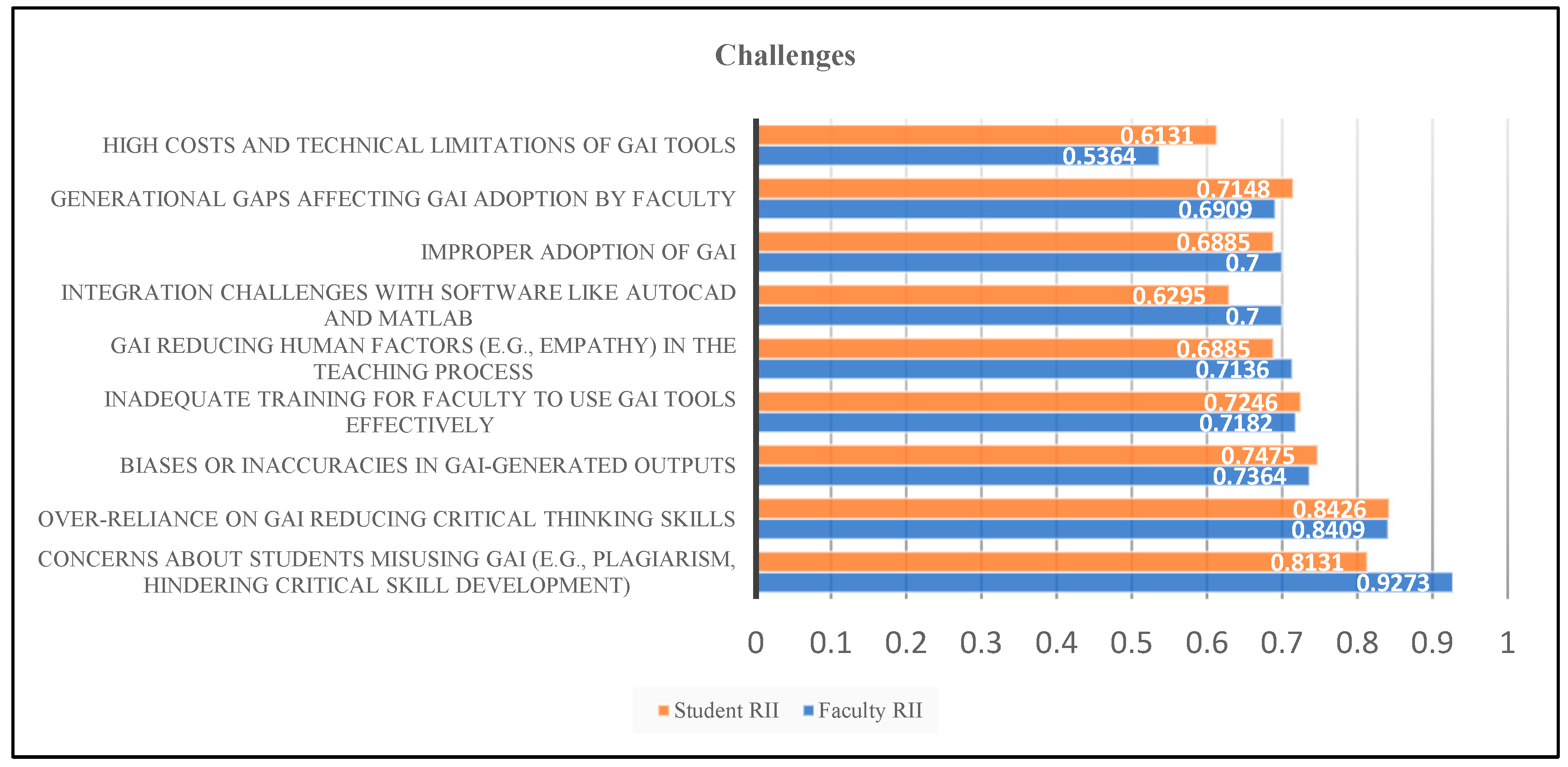 Challenges

HIGH COSTS AND TECHNICAL LIMITATIONS OF GAI TOOLS
0.6131
0.5364

GENERATIONAL GAPS AFFECTING GAI ADOPTION BY FACULTY
0.7148
0.6909

IMPROPER ADOPTION OF GAI
0.6885
0.7

INTEGRATION CHALLENGES WITH SOFTWARE LIKE AUTOCAD AND MATLAB
0.6295
0.7

GAI REDUCING HUMAN FACTORS (E.G., EMPATHY) IN THE TEACHING PROCESS
0.6885
0.7136

INADEQUATE TRAINING FOR FACULTY TO USE GAI TOOLS EFFECTIVELY
0.7246
0.7182

BIASES OR INACCURACIES IN GAI-GENERATED OUTPUTS
0.7475
0.7364

OVER-RELIANCE ON GAI REDUCING CRITICAL THINKING SKILLS
0.8426
0.8409

CONCERNS ABOUT STUDENTS MISUSING GAI (E.G., PLAGIARISM, HINDERING CRITICAL SKILL DEVELOPMENT)
0.8131
0.9273

0 0.1 0.2 0.3 0.4 0.5 0.6 0.7 0.8 0.9 1

Student RII Faculty RII